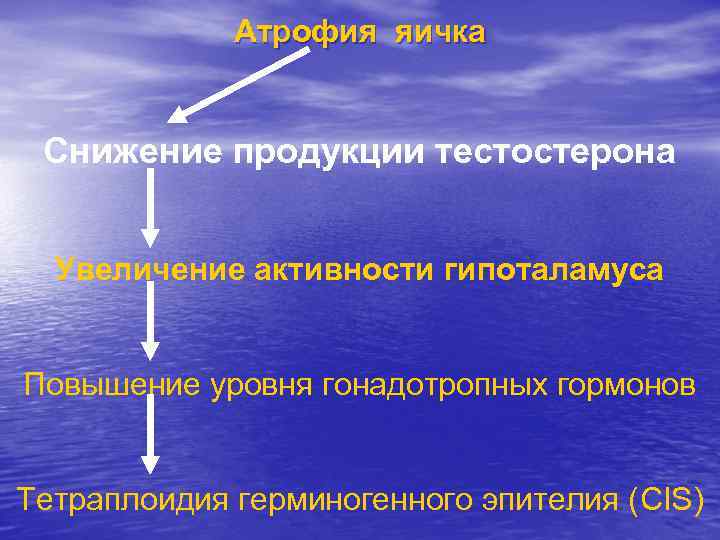 Атрофия яичка

Снижение продукции тестостерона

Увеличение активности гипоталамуса

Повышение уровня гонадотропных гормонов

Тетраплоидия герминогенного эпителия (CIS)